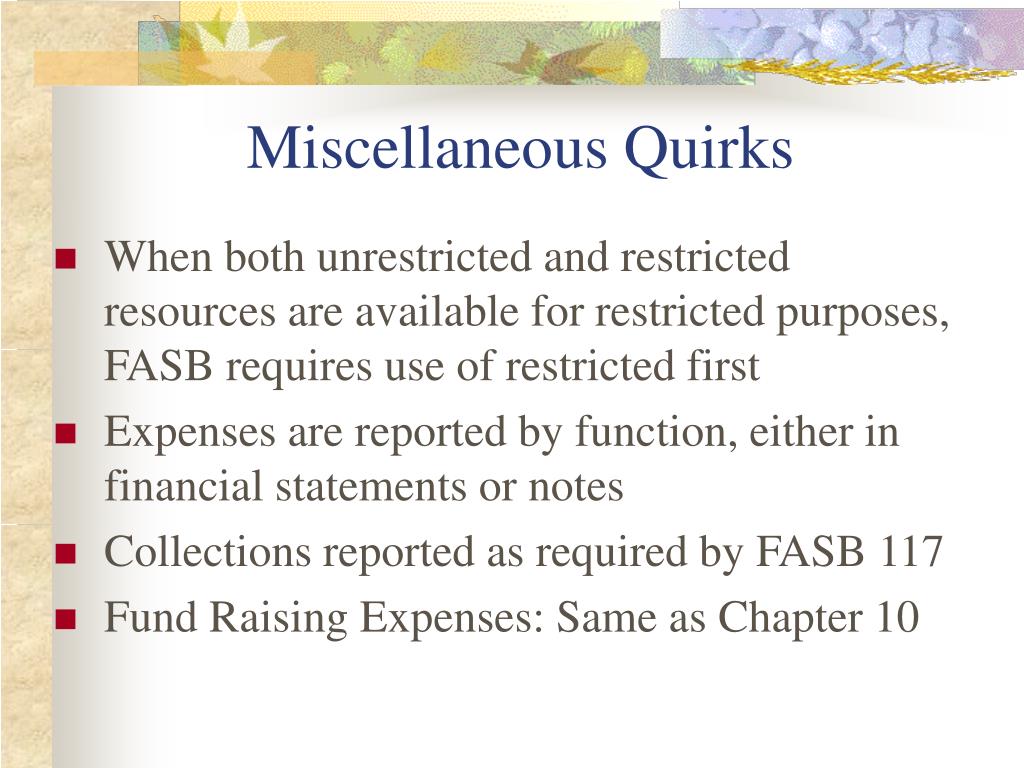 Miscellaneous Quirks

- When both unrestricted and restricted resources are available for restricted purposes, FASB requires use of restricted first
- Expenses are reported by function, either in financial statements or notes
- Collections reported as required by FASB 117
- Fund Raising Expenses: Same as Chapter 10